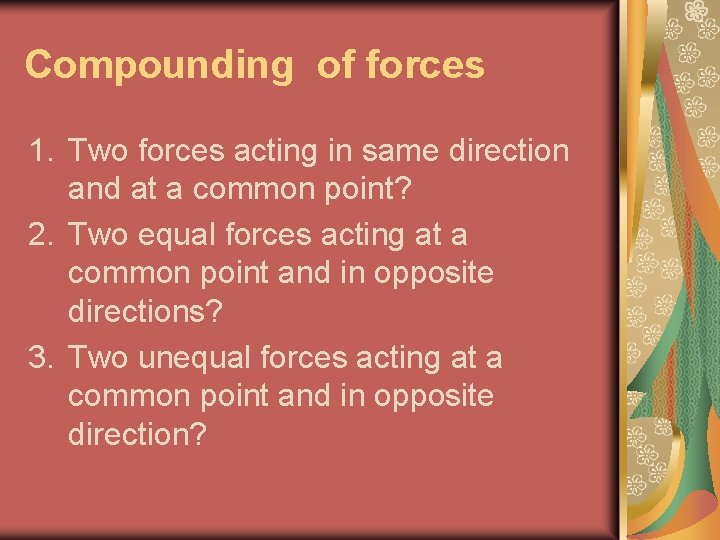 Compounding  of forces

1. Two forces acting in same direction and at a common point?
2. Two equal forces acting at a common point and in opposite directions?
3. Two unequal forces acting at a common point and in opposite direction?